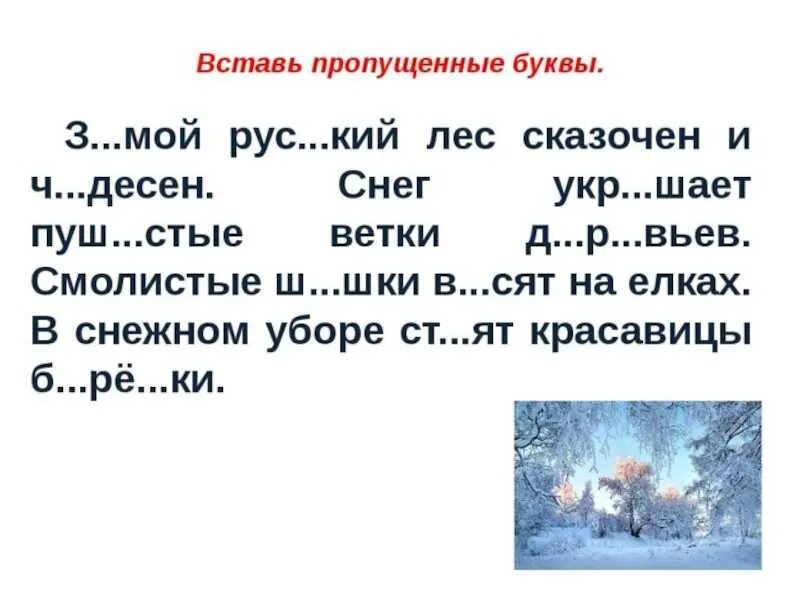 Вставь пропущенные буквы.

З...мой рус...кий лес сказочен и ч...десен. Снег укр...шает пуш...стые ветки д...р...вьев. Смолистые ш...шки в...сят на елках. В снежном уборе ст...ят красавицы б...рё...ки.